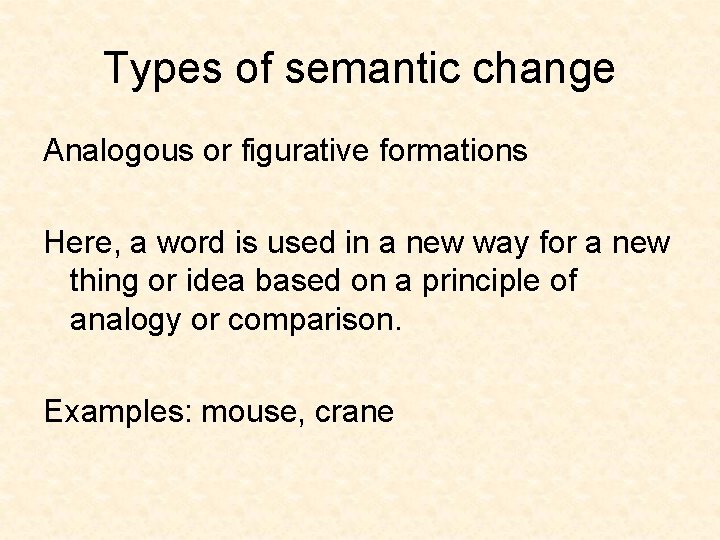 Types of semantic change

Analogous or figurative formations

Here, a word is used in a new way for a new thing or idea based on a principle of analogy or comparison.

Examples: mouse, crane